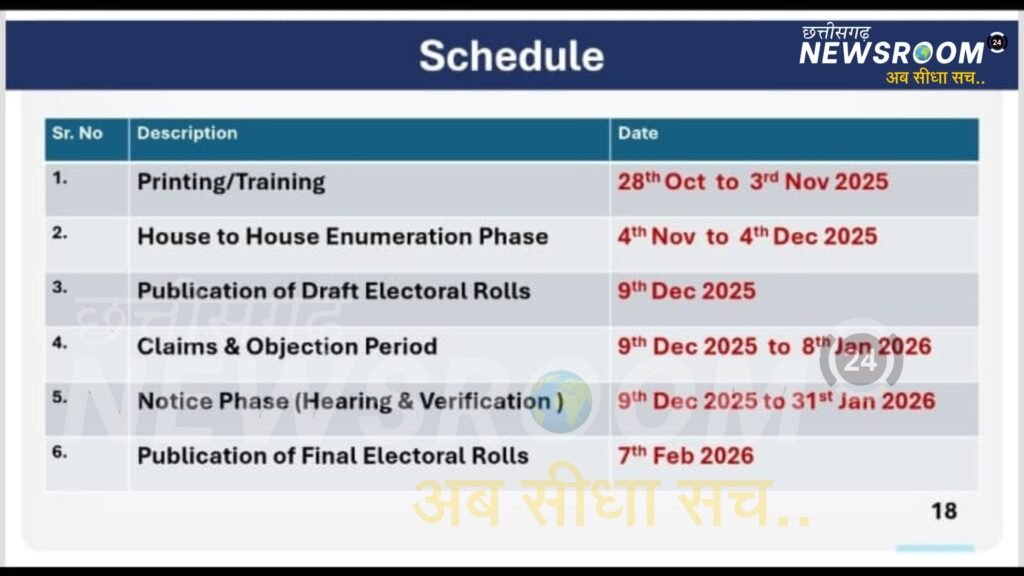 Schedule

छत्तीसगढ़ NEWSROOM 24 अब सीधा सच..

| Sr. No | Description | Date |
|---|---|---|
| 1. | Printing/Training | $28^{th}$ Oct to $3^{rd}$ Nov 2025 |
| 2. | House to House Enumeration Phase | $4^{th}$ Nov to $4^{th}$ Dec 2025 |
| 3. | Publication of Draft Electoral Rolls | $9^{th}$ Dec 2025 |
| 4. | Claims & Objection Period | $9^{th}$ Dec 2025 to $8^{th}$ Jan 2026 |
| 5. | Notice Phase (Hearing & Verification ) | $9^{th}$ Dec 2025 to $31^{st}$ Jan 2026 |
| 6. | Publication of Final Electoral Rolls | $7^{th}$ Feb 2026 |

छत्तीसगढ़ NEWSROOM 24 अब सीधा सच..

18